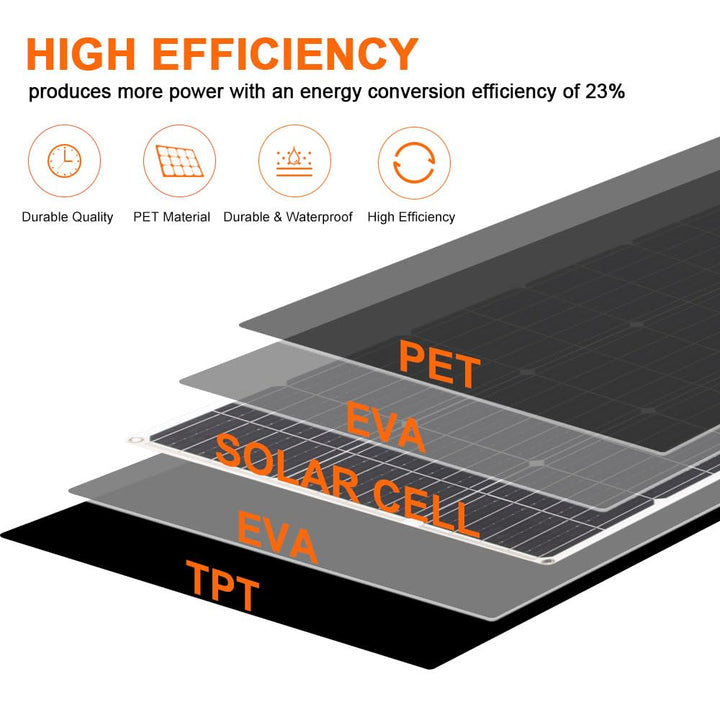 HIGH EFFICIENCY
produces more power with an energy conversion efficiency of 23%

Durable Quality PET Material Durable & Waterproof High Efficiency

PET
EVA
SOLAR CELL
EVA
TPT